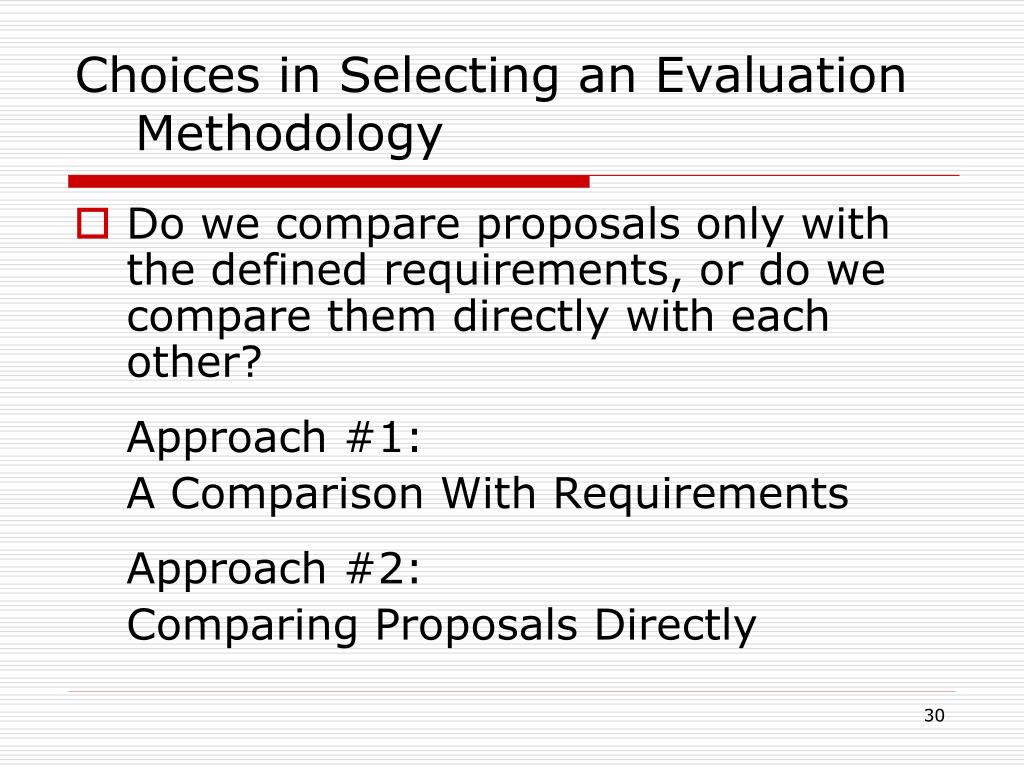 Choices in Selecting an Evaluation Methodology

Do we compare proposals only with the defined requirements, or do we compare them directly with each other?

Approach #1:
A Comparison With Requirements

Approach #2:
Comparing Proposals Directly

30